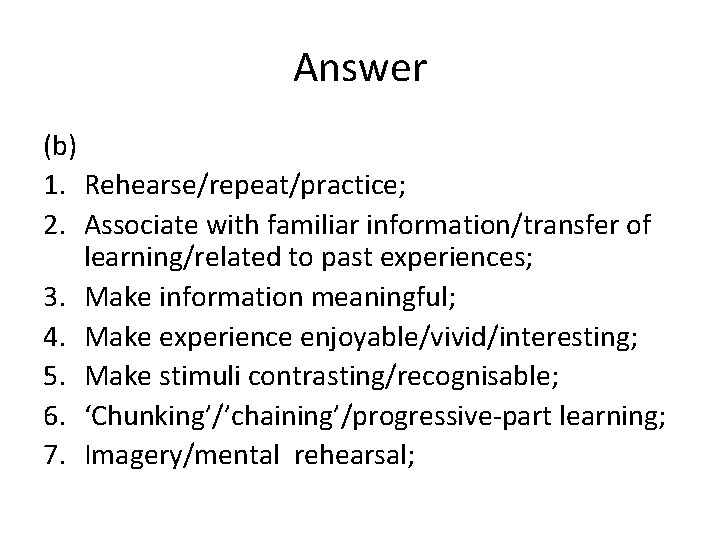 Answer

(b)

1. Rehearse/repeat/practice;
2. Associate with familiar information/transfer of learning/related to past experiences;
3. Make information meaningful;
4. Make experience enjoyable/vivid/interesting;
5. Make stimuli contrasting/recognisable;
6. ‘Chunking’/’chaining’/progressive-part learning;
7. Imagery/mental rehearsal;